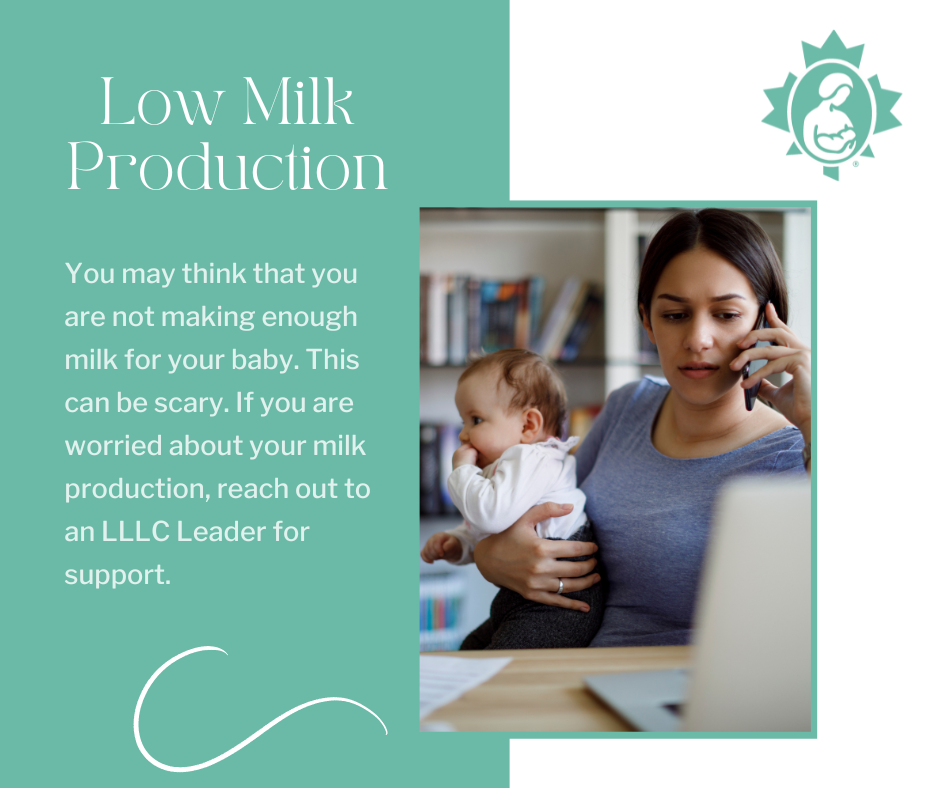 Low Milk Production

You may think that you are not making enough milk for your baby. This can be scary. If you are worried about your milk production, reach out to an LLLC Leader for support.